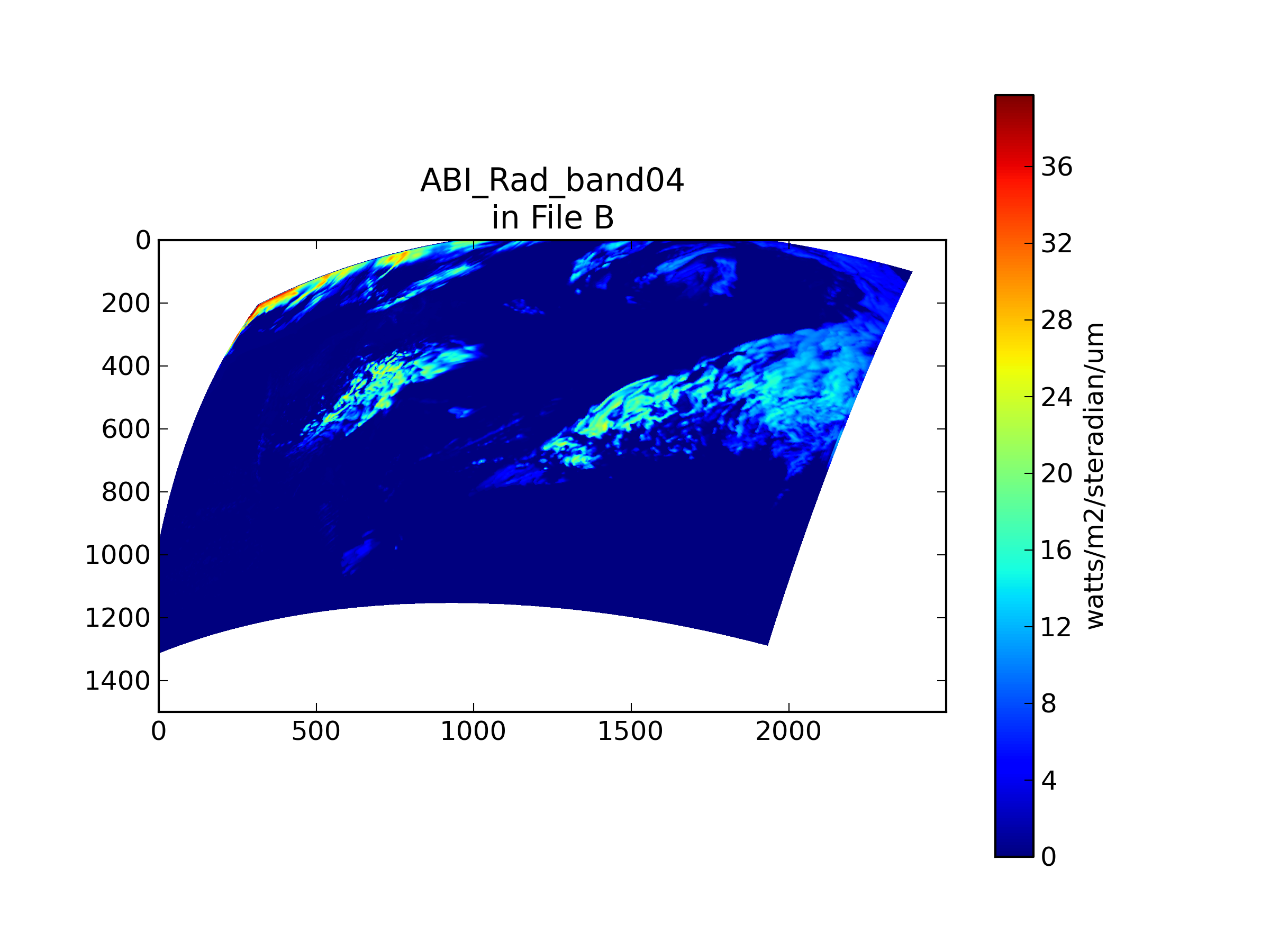 ABI_Rad_band04
in File B

0
200
400
600
800
1000
1200
1400

0
500
1000
1500
2000

36
32
28
24
20
16
12
8
4
0

watts/m2/steradian/um